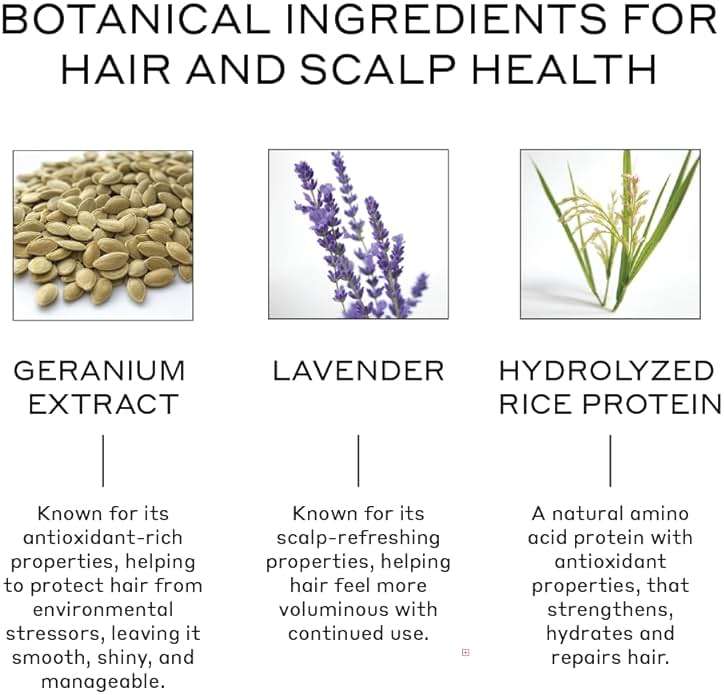 BOTANICAL INGREDIENTS FOR HAIR AND SCALP HEALTH

GERANIUM EXTRACT

Known for its antioxidant-rich properties, helping to protect hair from environmental stressors, leaving it smooth, shiny, and manageable.

LAVENDER

Known for its scalp-refreshing properties, helping hair feel more voluminous with continued use.

HYDROLYZED RICE PROTEIN

A natural amino acid protein with antioxidant properties, that strengthens, hydrates and repairs hair.